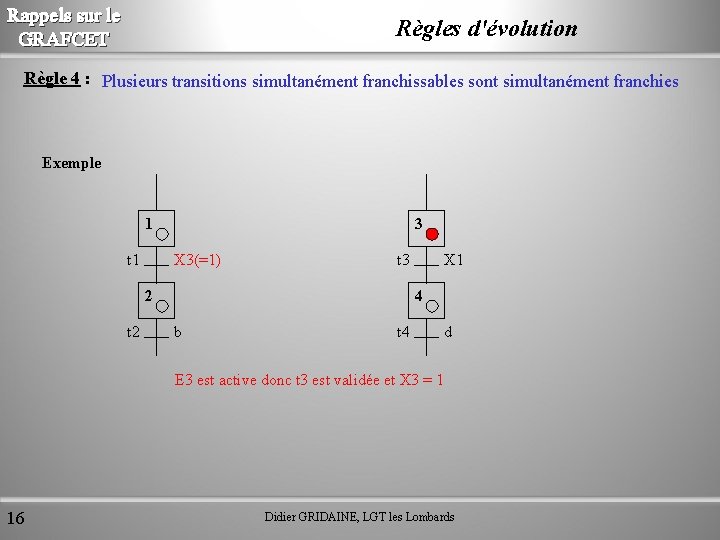 Rappels sur le GRAFCET

Règles d'évolution

Règle 4 : Plusieurs transitions simultanément franchissables sont simultanément franchies

Exemple

1
t1 X3(=1)
2
t2 b

3
t3 X1
4
t4 d

E3 est active donc t3 est validée et X3 = 1

16

Didier GRIDAINE, LGT les Lombards